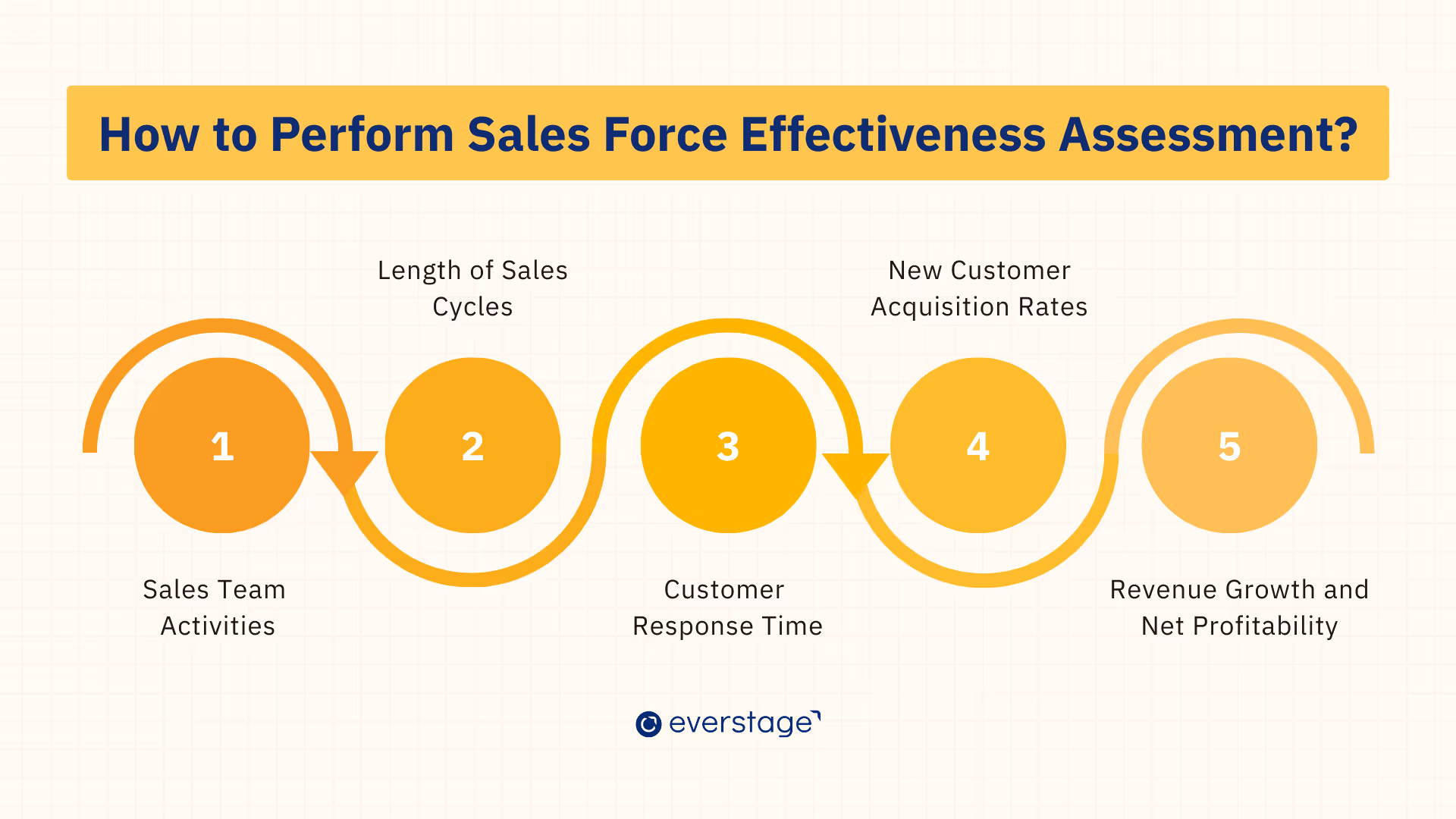 How to Perform Sales Force Effectiveness Assessment?

1

Sales Team Activities

2

Length of Sales Cycles

3

Customer Response Time

4

New Customer Acquisition Rates

5

Revenue Growth and Net Profitability

everstage